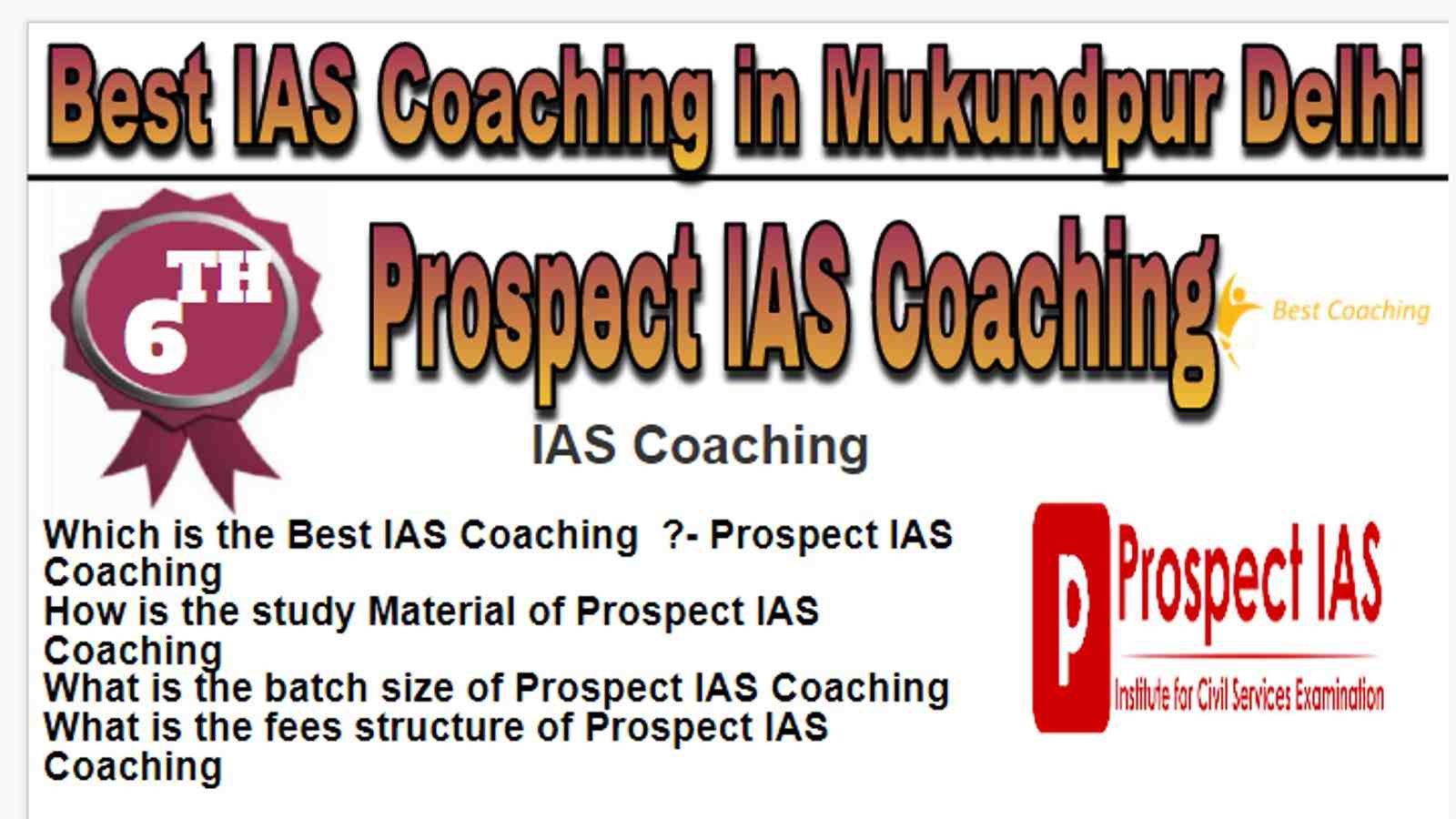 Best IAS Coaching in Mukundpur Delhi

6TH

Prospect IAS Coaching

Best Coaching

IAS Coaching

Which is the Best IAS Coaching ?- Prospect IAS Coaching
How is the study Material of Prospect IAS Coaching
What is the batch size of Prospect IAS Coaching
What is the fees structure of Prospect IAS Coaching

p Prospect IAS
Institute for Civil Services Examination